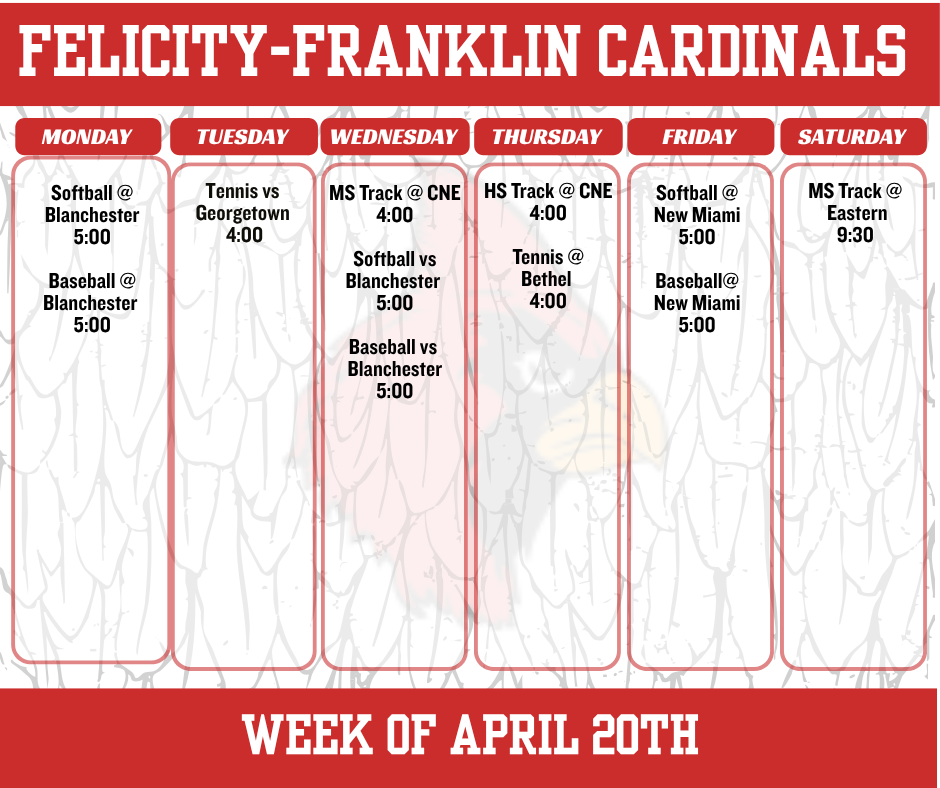 FELICITY-FRANKLIN CARDINALS

MONDAY

Softball @ Blanchester 5:00

Baseball @ Blanchester 5:00

TUESDAY

Tennis vs Georgetown 4:00

WEDNESDAY

MS Track @ CNE 4:00

Softball vs Blanchester 5:00

Baseball vs Blanchester 5:00

THURSDAY

HS Track @ CNE 4:00

Tennis @ Bethel 4:00

FRIDAY

Softball @ New Miami 5:00

Baseball@ New Miami 5:00

SATURDAY

MS Track @ Eastern 9:30

WEEK OF APRIL 20TH